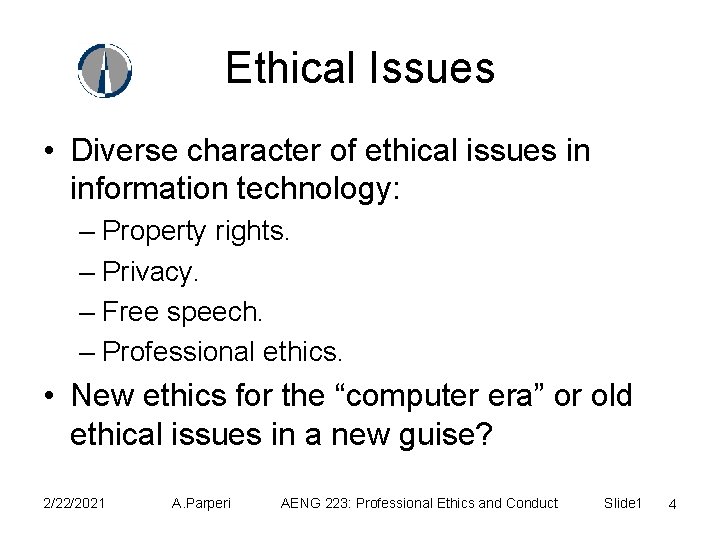 Ethical Issues

• Diverse character of ethical issues in information technology:
– Property rights.
– Privacy.
– Free speech.
– Professional ethics.

• New ethics for the “computer era” or old ethical issues in a new guise?

2/22/2021 A.Parperi AENG 223: Professional Ethics and Conduct Slide1 4